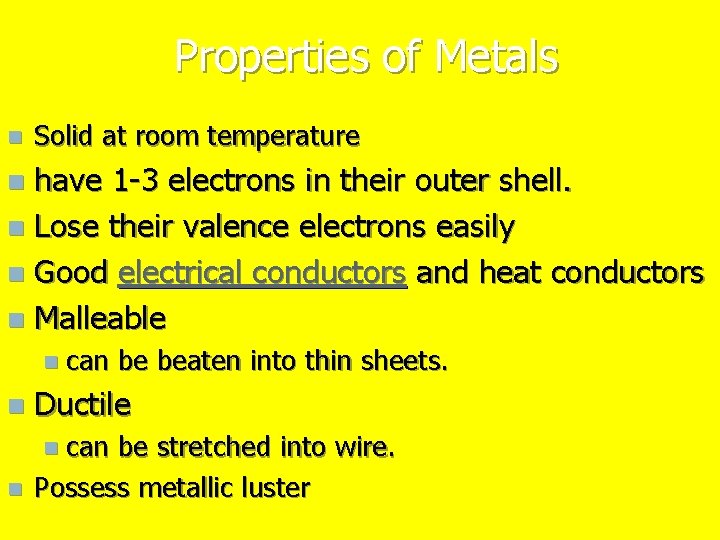 Properties of Metals

- Solid at room temperature
- have 1-3 electrons in their outer shell.
- Lose their valence electrons easily
- Good electrical conductors and heat conductors
- Malleable
  - can be beaten into thin sheets.
- Ductile
  - can be stretched into wire.
- Possess metallic luster